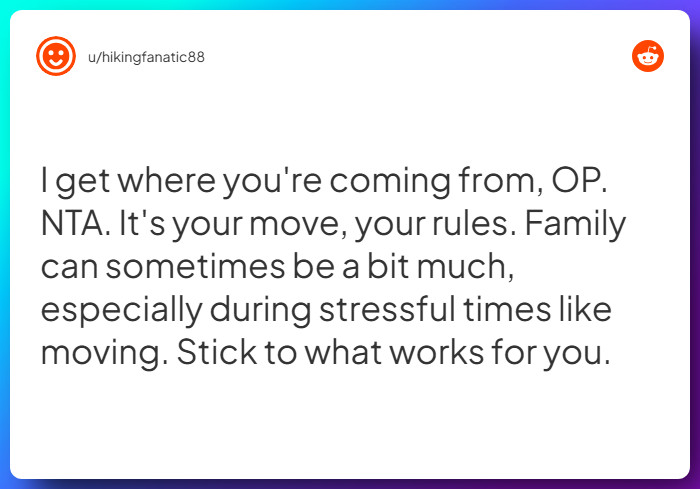 u/hikingfanatic88

I get where you're coming from, OP. NTA. It's your move, your rules. Family can sometimes be a bit much, especially during stressful times like moving. Stick to what works for you.